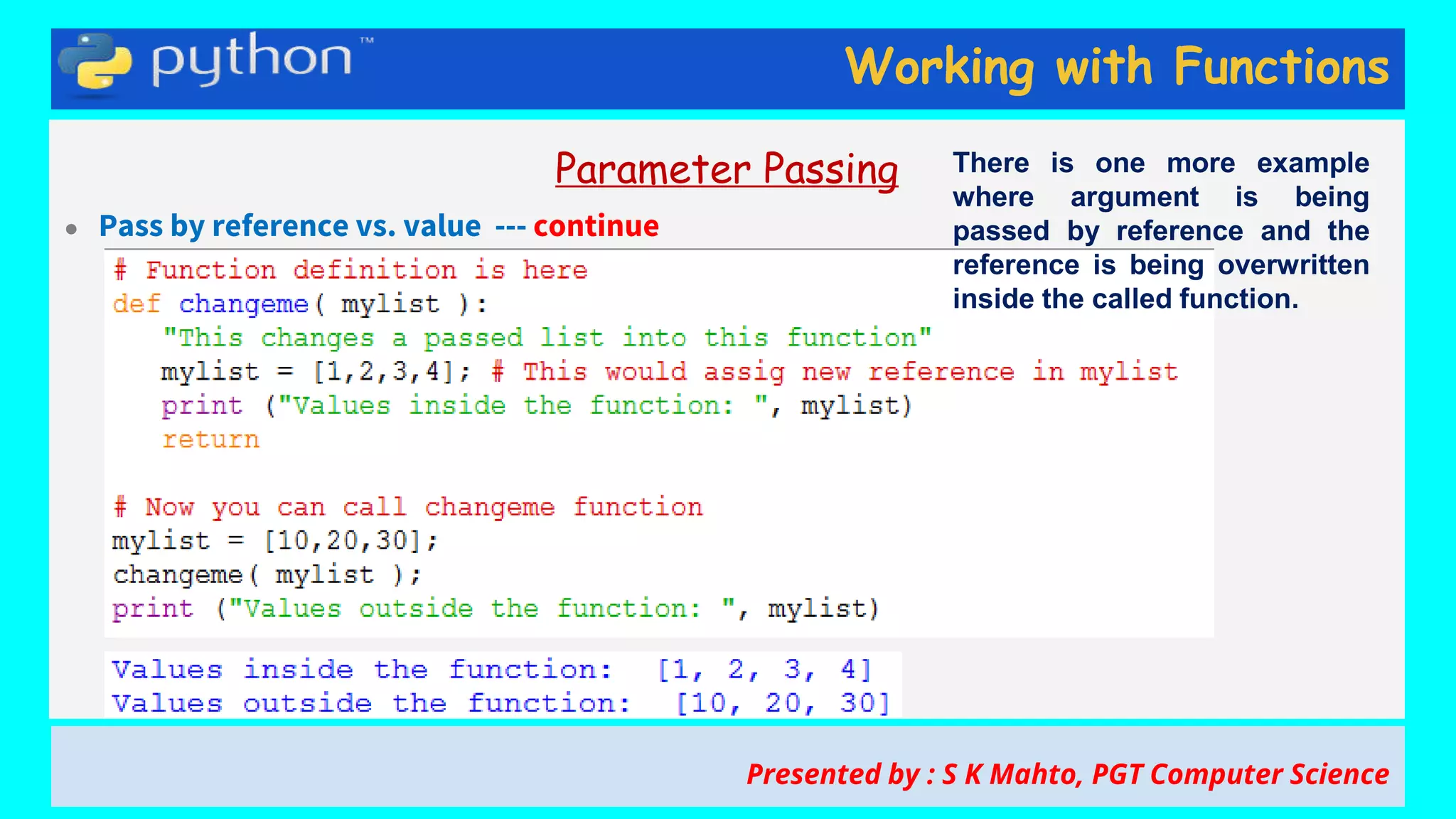 python™

Working with Functions

Parameter Passing

• Pass by reference vs. value --- continue

There is one more example where argument is being passed by reference and the reference is being overwritten inside the called function.

# Function definition is here
def changeme( mylist ):
    "This changes a passed list into this function"
    mylist = [1,2,3,4]; # This would assig new reference in mylist
    print ("Values inside the function: ", mylist)
    return

# Now you can call changeme function
mylist = [10,20,30];
changeme( mylist );
print ("Values outside the function: ", mylist)

Values inside the function:  [1, 2, 3, 4]
Values outside the function:  [10, 20, 30]

Presented by : S K Mahto, PGT Computer Science